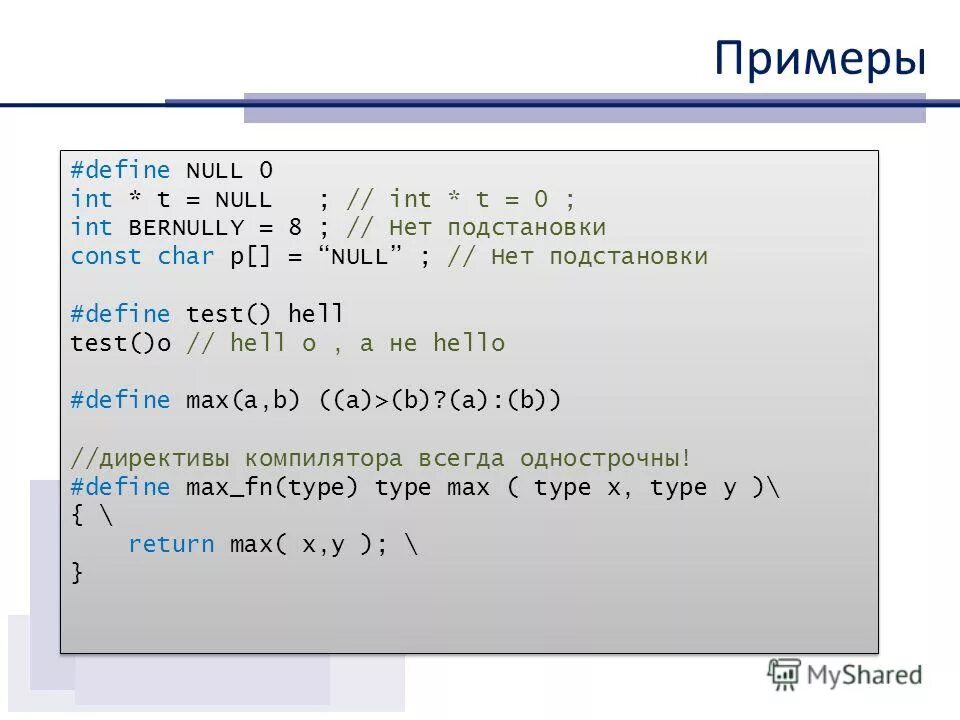 Примеры

#define NULL 0
int * t = NULL   ; // int * t = 0 ;
int BERNULLY = 8 ; // Нет подстановки
const char p[] = “NULL” ; // Нет подстановки

#define test() hell
test()o // hell o , а не hello

#define max(a,b) ((a)>(b)?(a):(b))

//директивы компилятора всегда однострочны!
#define max_fn(type) type max ( type x, type y )\
{ \
    return max( x,y ); \
}

MyShared